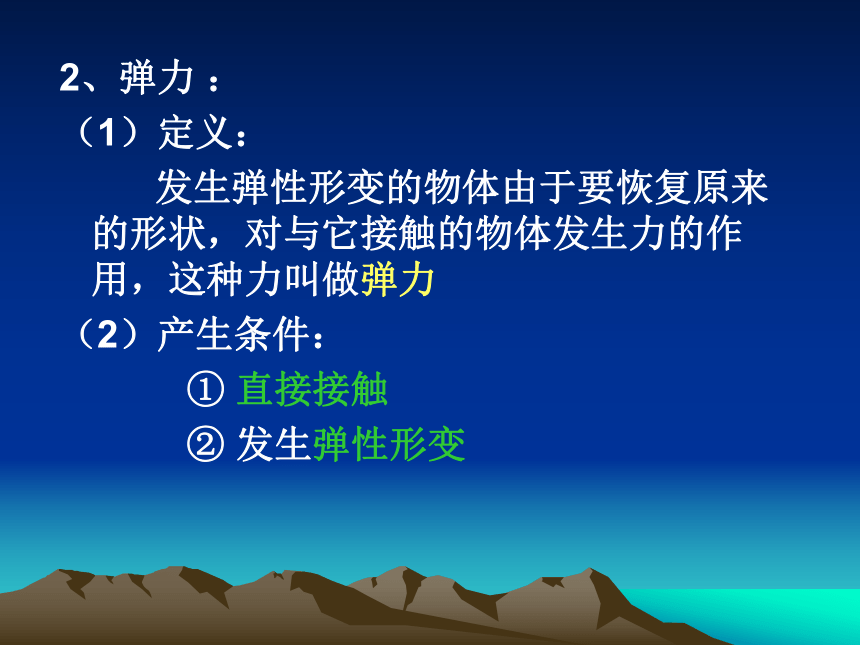 2、弹力：
（1）定义：

发生弹性形变的物体由于要恢复原来的形状，对与它接触的物体发生力的作用，这种力叫做弹力

（2）产生条件：

① 直接接触

② 发生弹性形变